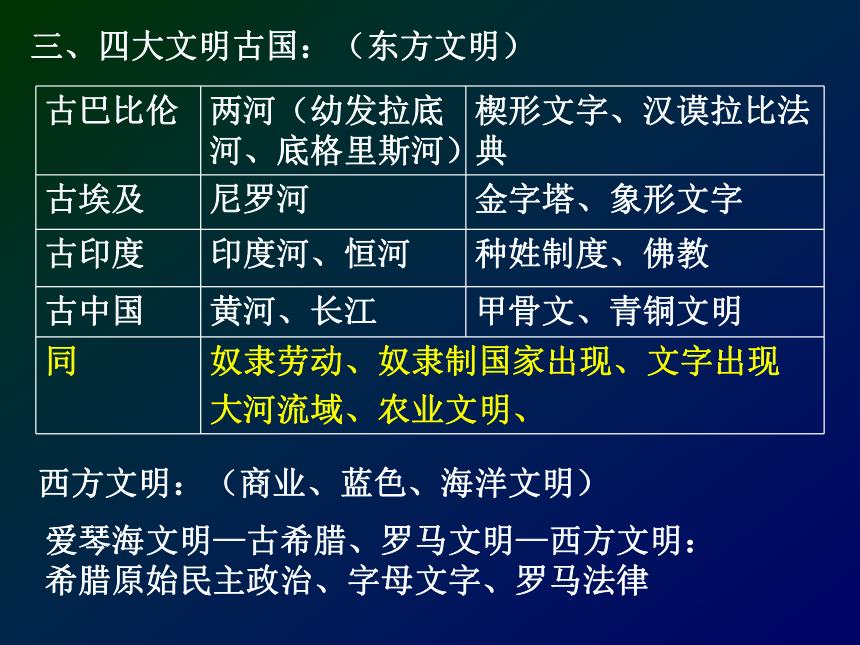 三、四大文明古国：（东方文明）

| 古巴比伦 | 两河（幼发拉底河、底格里斯河） | 楔形文字、汉谟拉比法典 |
|---|---|---|
| 古埃及 | 尼罗河 | 金字塔、象形文字 |
| 古印度 | 印度河、恒河 | 种姓制度、佛教 |
| 古中国 | 黄河、长江 | 甲骨文、青铜文明 |
| 同 | 奴隶劳动、奴隶制国家出现、文字出现 大河流域、农业文明、 | |

西方文明：（商业、蓝色、海洋文明）

爱琴海文明—古希腊、罗马文明—西方文明：希腊原始民主政治、字母文字、罗马法律